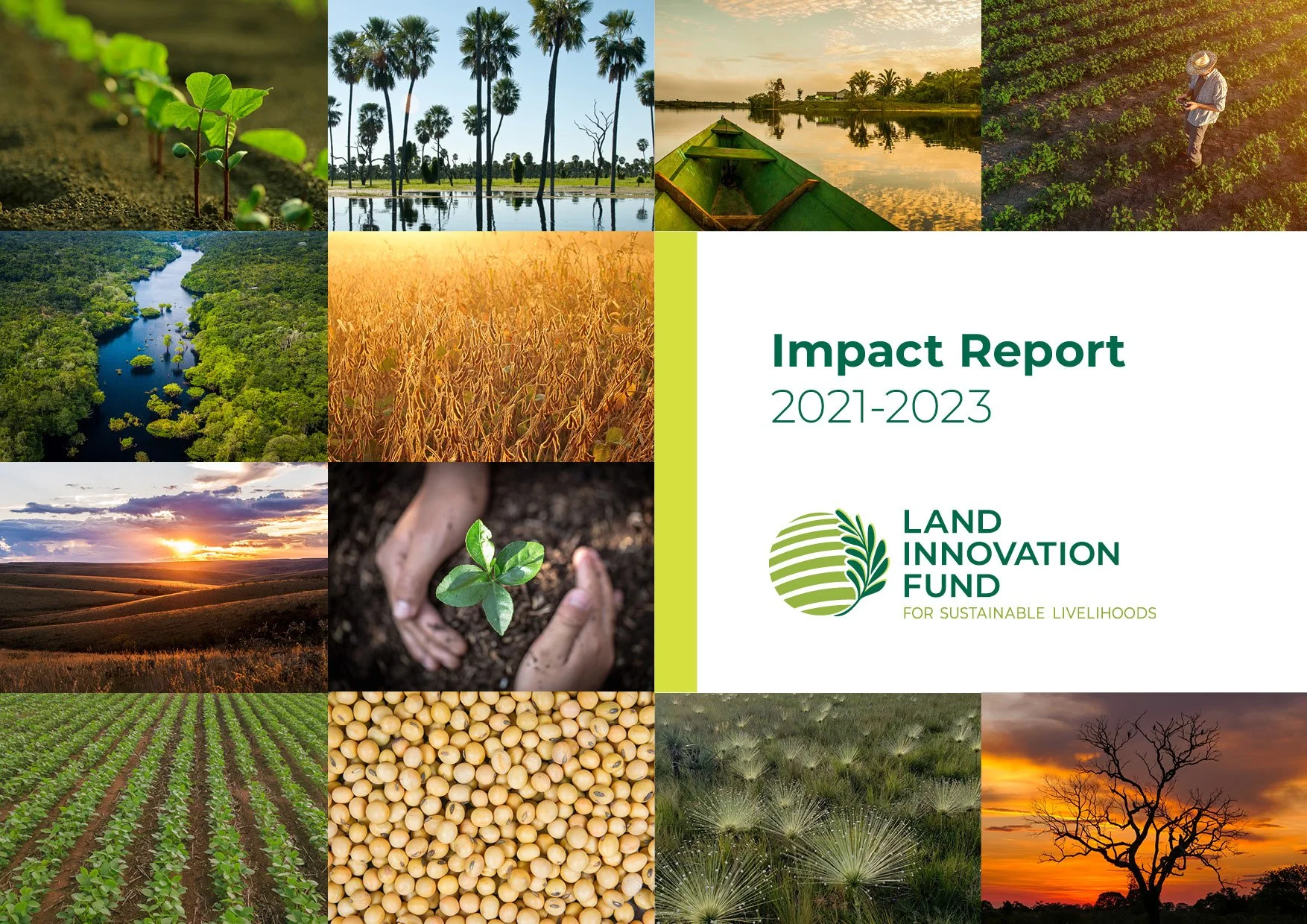 Impact Report
2021-2023

LAND
INNOVATION
FUND
FOR SUSTAINABLE LIVELIHOODS